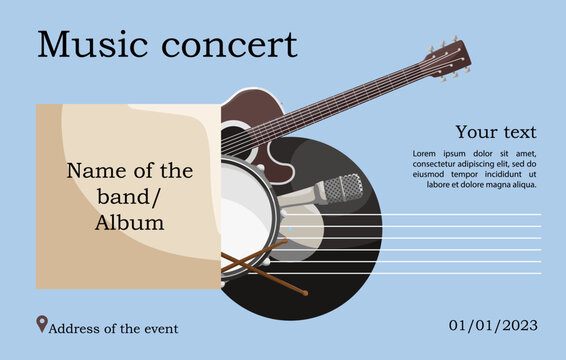 Music concert

Name of the band/ Album

Your text

Lorem ipsum dolor sit amet, consectetur adipiscing elit, sed do eiusmod tempor incididunt ut labore et dolore magna aliqua.

Address of the event

01/01/2023